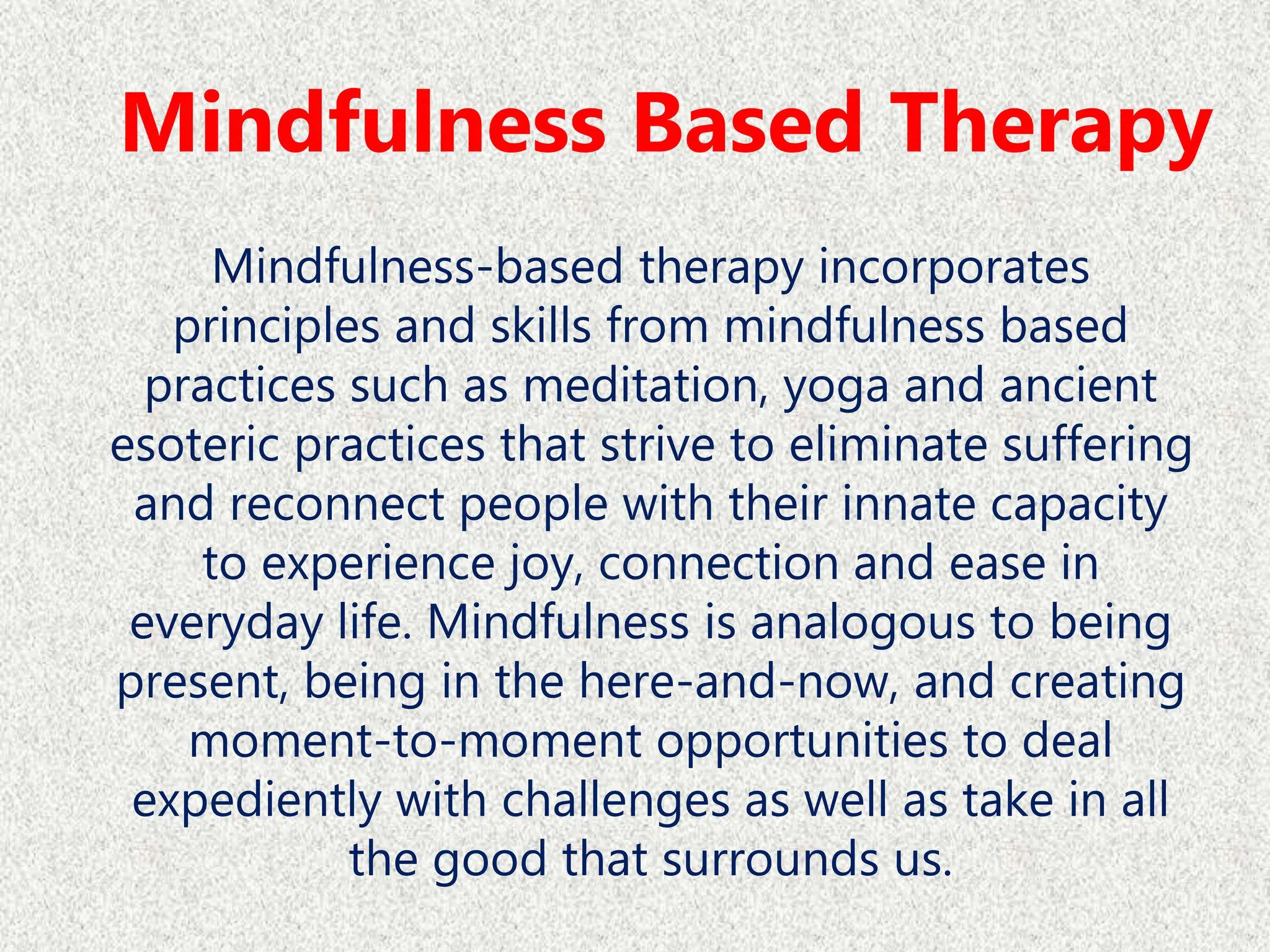 Mindfulness Based Therapy

Mindfulness-based therapy incorporates principles and skills from mindfulness based practices such as meditation, yoga and ancient esoteric practices that strive to eliminate suffering and reconnect people with their innate capacity to experience joy, connection and ease in everyday life. Mindfulness is analogous to being present, being in the here-and-now, and creating moment-to-moment opportunities to deal expediently with challenges as well as take in all the good that surrounds us.